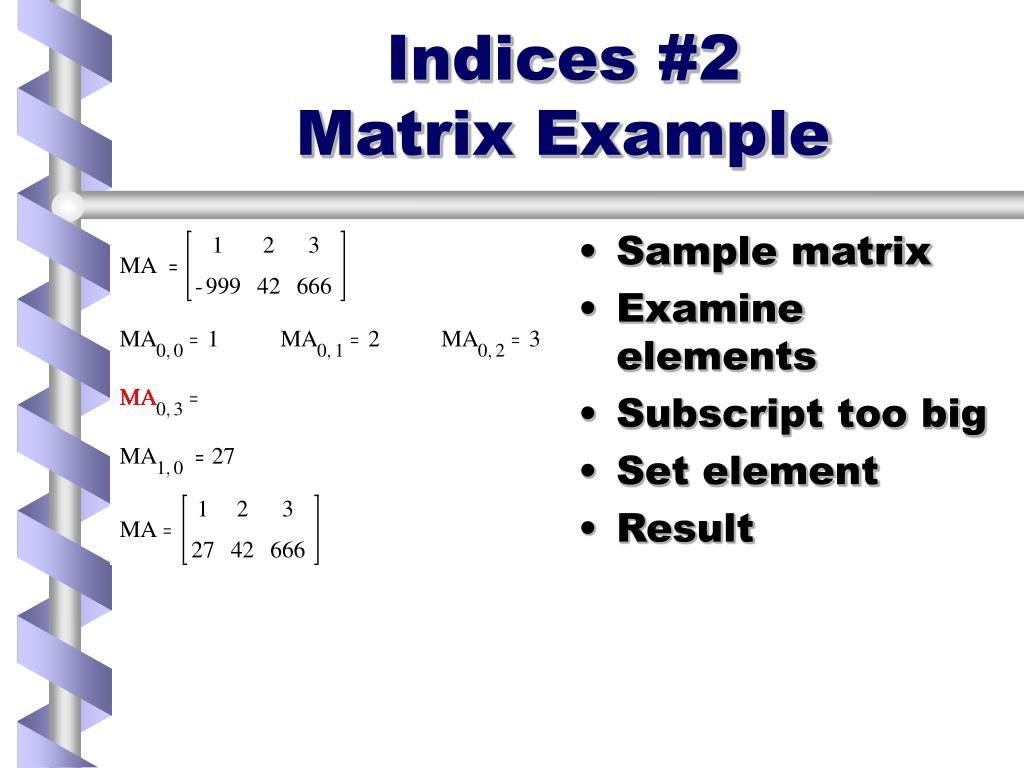 Indices #2
Matrix Example

$MA = \begin{bmatrix} 1 & 2 & 3 \\ -999 & 42 & 666 \end{bmatrix}$

$MA_{0,0} = 1$ $MA_{0,1} = 2$ $MA_{0,2} = 3$

$MA_{0,3} =$

$MA_{1,0} = 27$

$MA = \begin{bmatrix} 1 & 2 & 3 \\ 27 & 42 & 666 \end{bmatrix}$

• Sample matrix
• Examine elements
• Subscript too big
• Set element
• Result